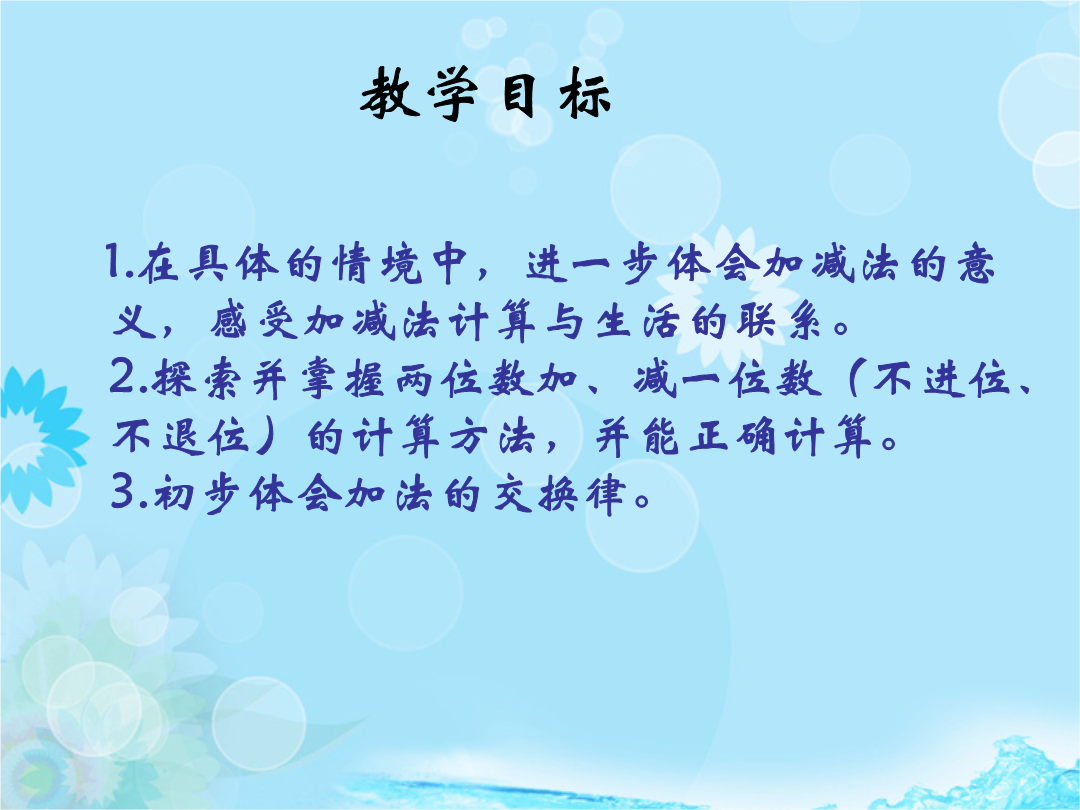 教学目标

1.在具体的情境中，进一步体会加减法的意义，感受加减法计算与生活的联系。
2.探索并掌握两位数加、减一位数（不进位、不退位）的计算方法，并能正确计算。
3.初步体会加法的交换律。